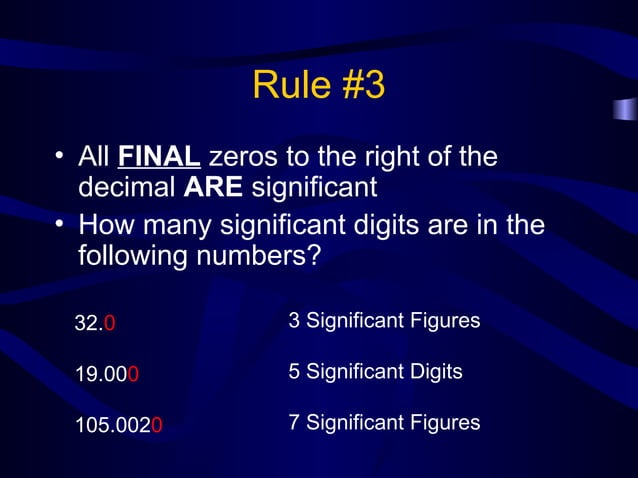 Rule #3

• All FINAL zeros to the right of the decimal ARE significant
• How many significant digits are in the following numbers?

32.0 3 Significant Figures

19.000 5 Significant Digits

105.0020 7 Significant Figures